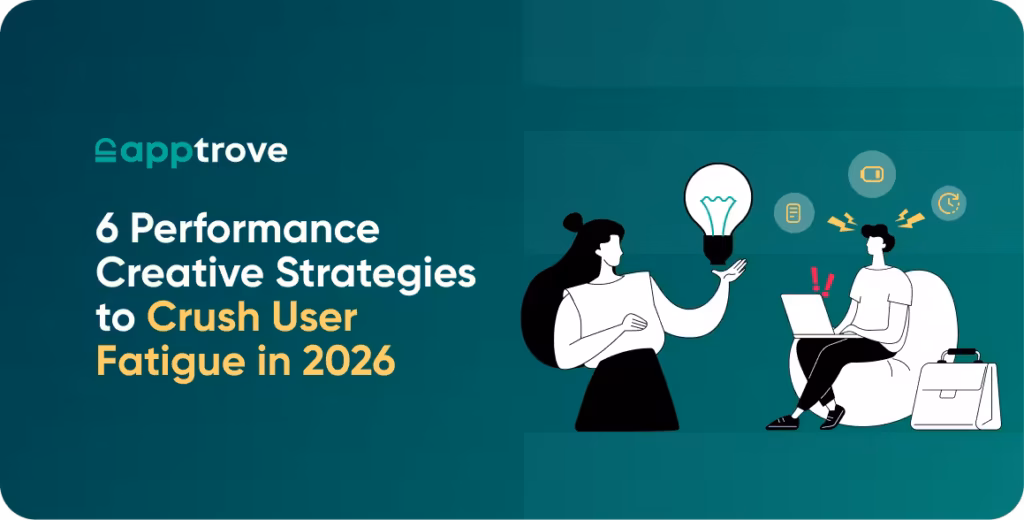 apptrove

6 Performance Creative Strategies to Crush User Fatigue in 2026